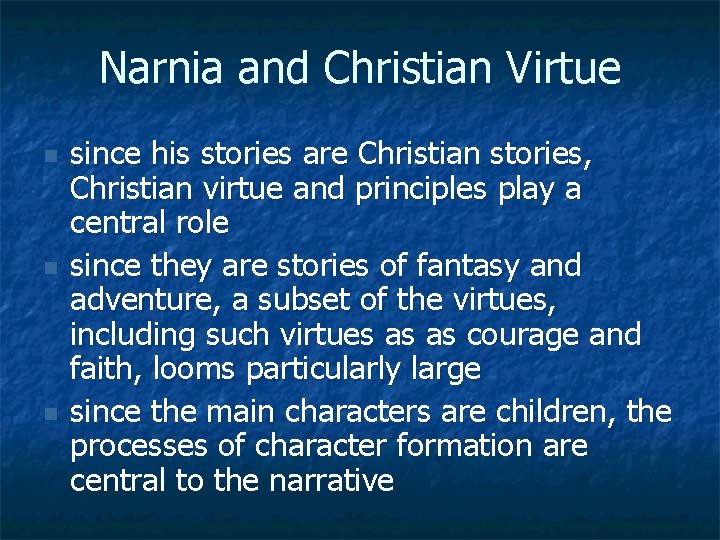 Narnia and Christian Virtue

- since his stories are Christian stories, Christian virtue and principles play a central role
- since they are stories of fantasy and adventure, a subset of the virtues, including such virtues as as courage and faith, looms particularly large
- since the main characters are children, the processes of character formation are central to the narrative